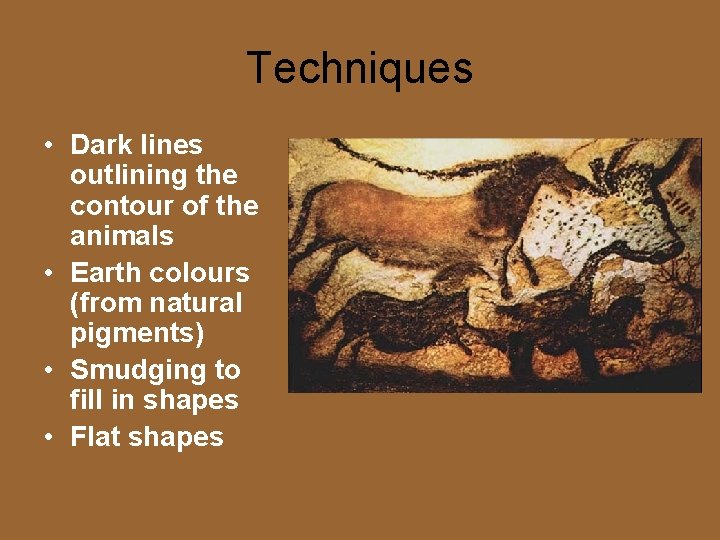 Techniques

• Dark lines outlining the contour of the animals
• Earth colours (from natural pigments)
• Smudging to fill in shapes
• Flat shapes